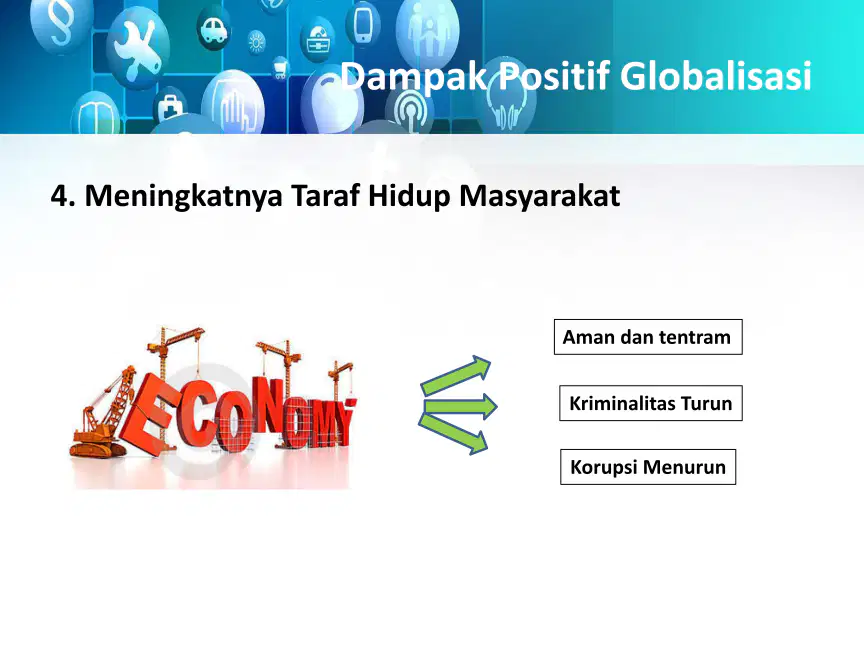 Dampak Positif Globalisasi

4. Meningkatnya Taraf Hidup Masyarakat

ECONOMY

Aman dan tentram

Kriminalitas Turun

Korupsi Menurun